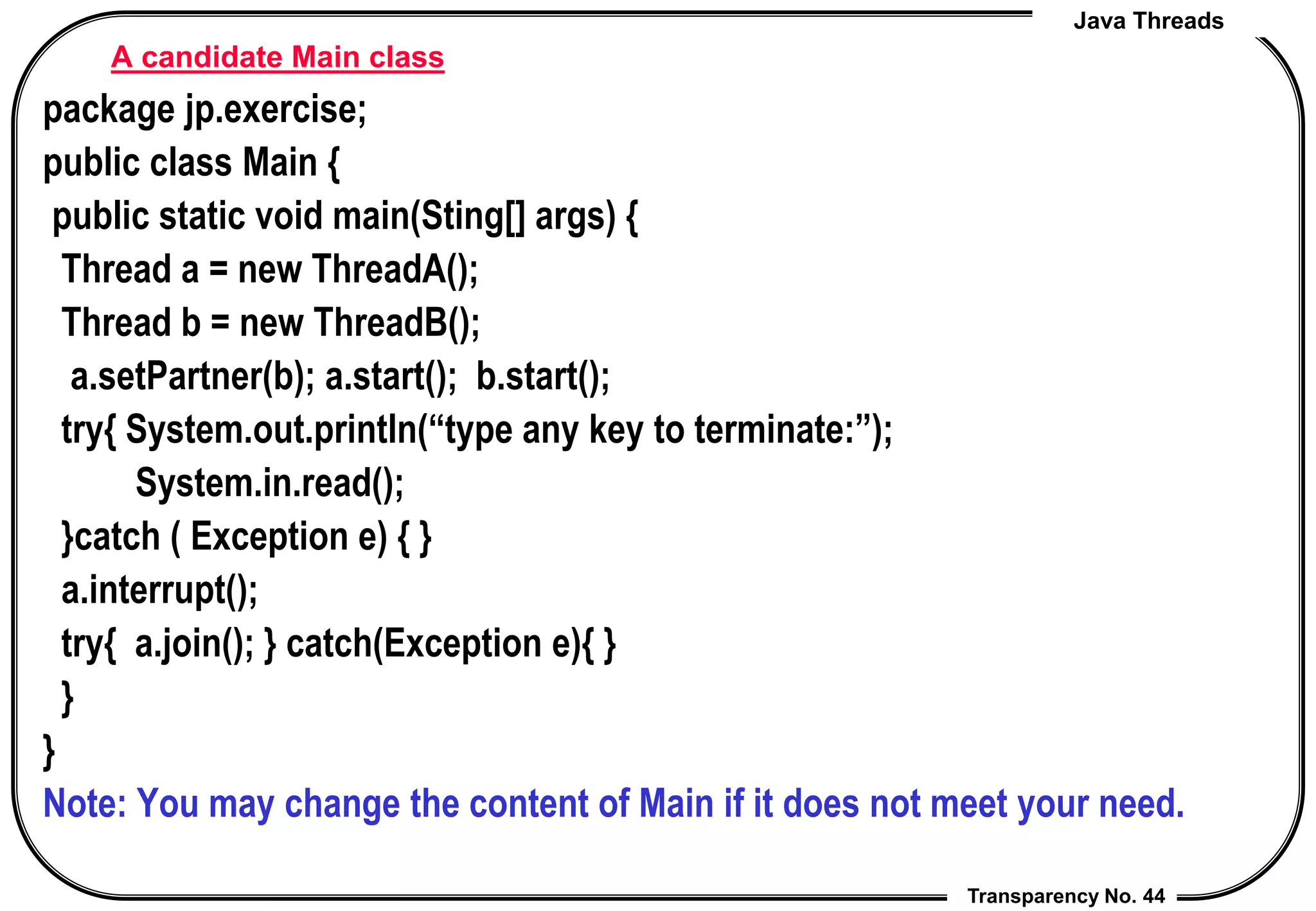 Java Threads

A candidate Main class

package jp.exercise;
public class Main {
 public static void main(Sting[] args) {
  Thread a = new ThreadA();
  Thread b = new ThreadB();
   a.setPartner(b); a.start();  b.start();
  try{ System.out.println(“type any key to terminate:”);
        System.in.read();
  }catch ( Exception e) { }
  a.interrupt();
  try{  a.join(); } catch(Exception e){ }
  }
}

Note: You may change the content of Main if it does not meet your need.

Transparency No. 44